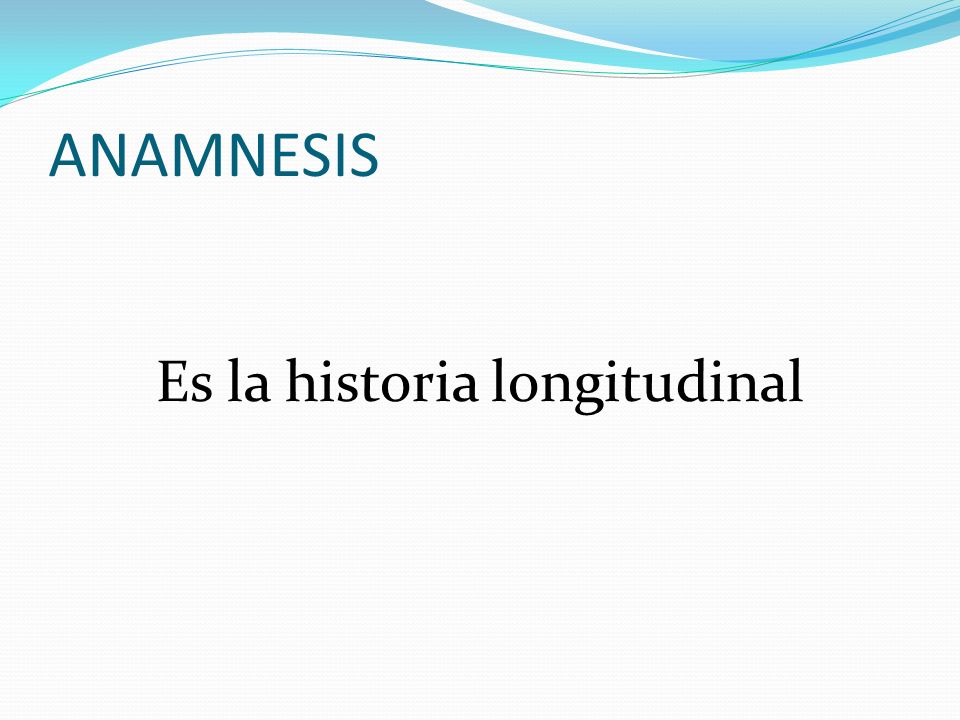 ANAMNESIS

Es la historia longitudinal